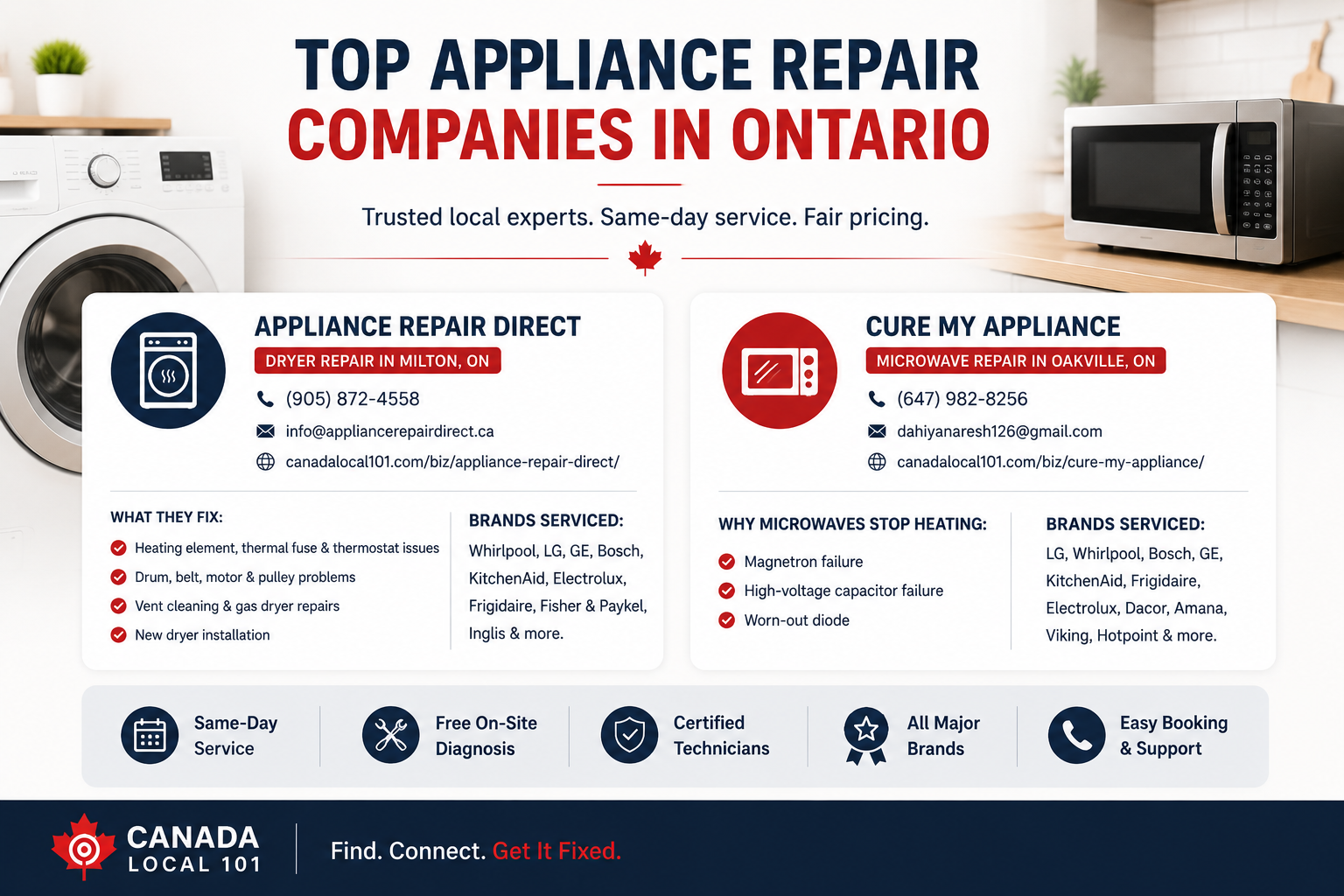 TOP APPLIANCE REPAIR
COMPANIES IN ONTARIO

Trusted local experts. Same-day service. Fair pricing.

APPLIANCE REPAIR DIRECT
DRYER REPAIR IN MILTON, ON
(905) 872-4558
info@appliancerepairdirect.ca
canadalocal101.com/biz/appliance-repair-direct/

WHAT THEY FIX:
Heating element, thermal fuse & thermostat issues
Drum, belt, motor & pulley problems
Vent cleaning & gas dryer repairs
New dryer installation

BRANDS SERVICED:
Whirlpool, LG, GE, Bosch, KitchenAid, Electrolux, Frigidaire, Fisher & Paykel, Inglis & more.

CURE MY APPLIANCE
MICROWAVE REPAIR IN OAKVILLE, ON
(647) 982-8256
dahiyanaresh126@gmail.com
canadalocal101.com/biz/cure-my-appliance/

WHY MICROWAVES STOP HEATING:
Magnetron failure
High-voltage capacitor failure
Worn-out diode

BRANDS SERVICED:
LG, Whirlpool, Bosch, GE, KitchenAid, Frigidaire, Electrolux, Dacor, Amana, Viking, Hotpoint & more.

Same-Day Service
Free On-Site Diagnosis
Certified Technicians
All Major Brands
Easy Booking & Support

CANADA LOCAL 101
Find. Connect. Get It Fixed.